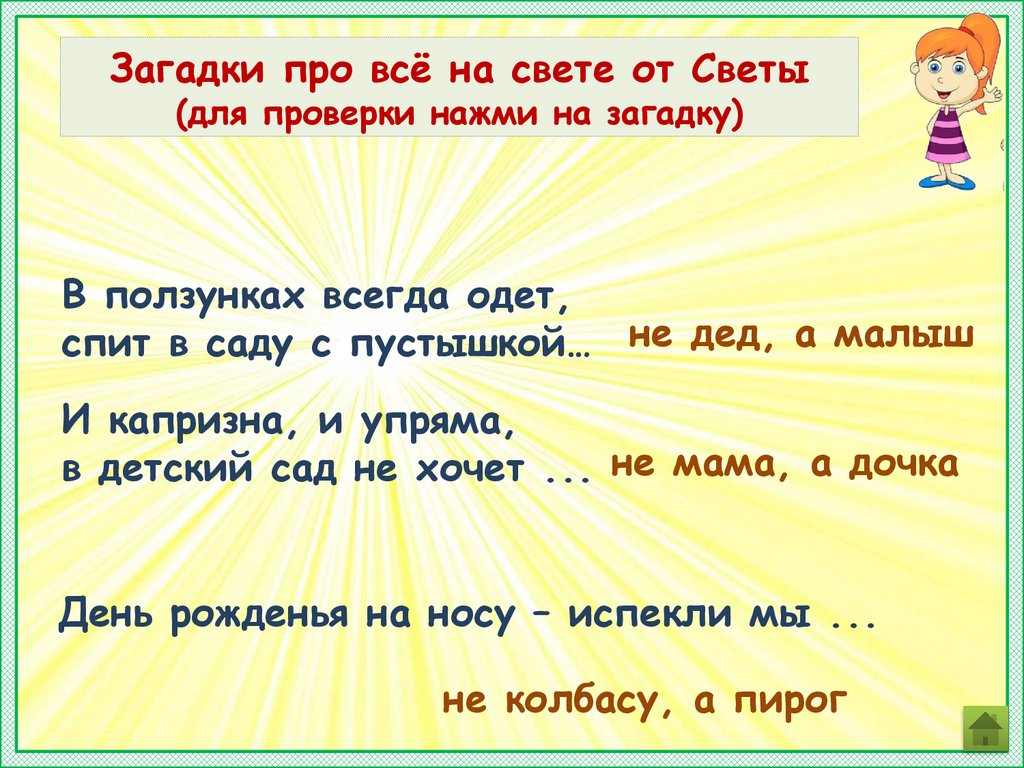 Загадки про всё на свете от Светы
(для проверки нажми на загадку)

В ползунках всегда одет,
спит в саду с пустышкой…

не дед, а малыш

И капризна, и упряма,
в детский сад не хочет ...

не мама, а дочка

День рожденья на носу – испекли мы ...

не колбасу, а пирог